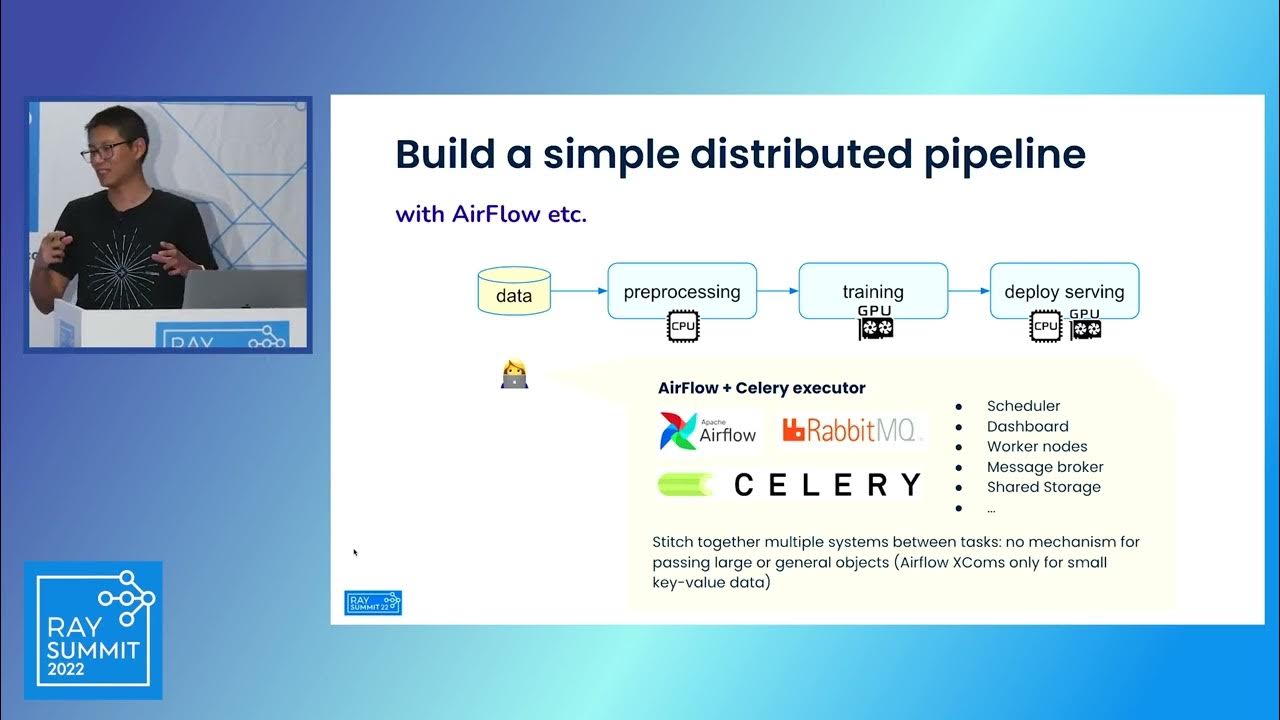 RAY

Build a simple distributed pipeline

with AirFlow etc.

data

preprocessing

CPU

training

GPU

deploy serving

CPU GPU

AirFlow + Celery executor

Apache Airflow

RabbitMQ

CELERY

- Scheduler
- Dashboard
- Worker nodes
- Message broker
- Shared Storage
- ...

Stitch together multiple systems between tasks: no mechanism for passing large or general objects (Airflow XComs only for small key-value data)

RAY SUMMIT 22

RAY SUMMIT 2022